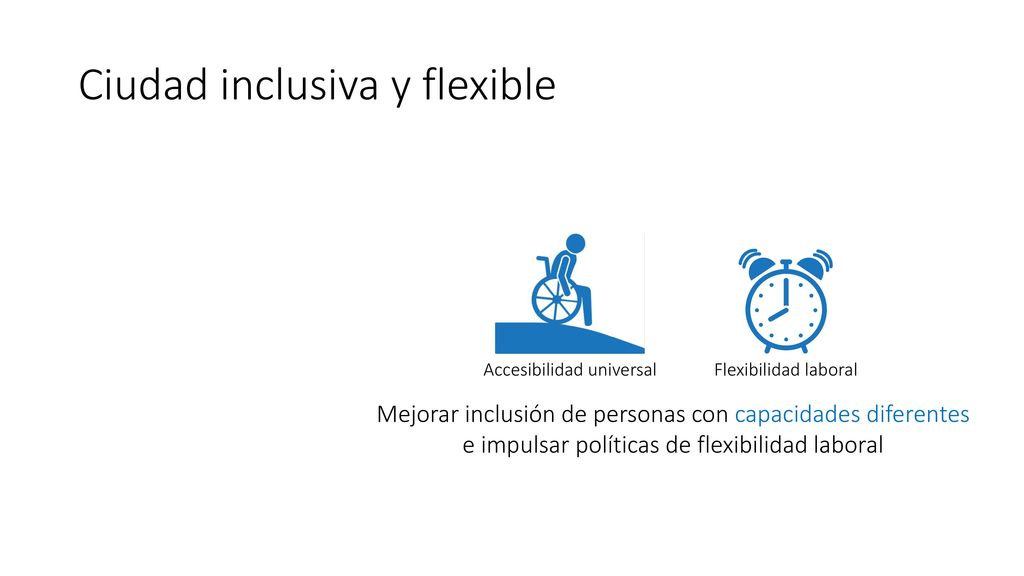 Ciudad inclusiva y flexible

Accesibilidad universal

Flexibilidad laboral

Mejorar inclusión de personas con capacidades diferentes e impulsar políticas de flexibilidad laboral